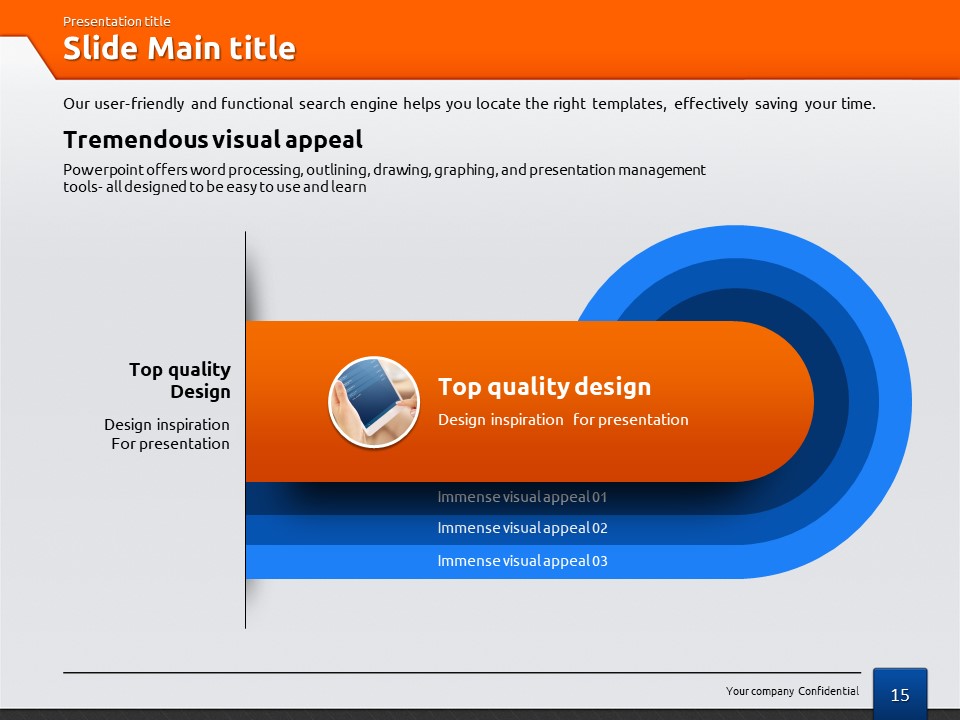 Presentation title
Slide Main title

Our user-friendly and functional search engine helps you locate the right templates, effectively saving your time.

Tremendous visual appeal

Powerpoint offers word processing, outlining, drawing, graphing, and presentation management tools- all designed to be easy to use and learn

Top quality Design

Design inspiration For presentation

Top quality design

Design inspiration for presentation

Immense visual appeal 01

Immense visual appeal 02

Immense visual appeal 03

Your company Confidential

15